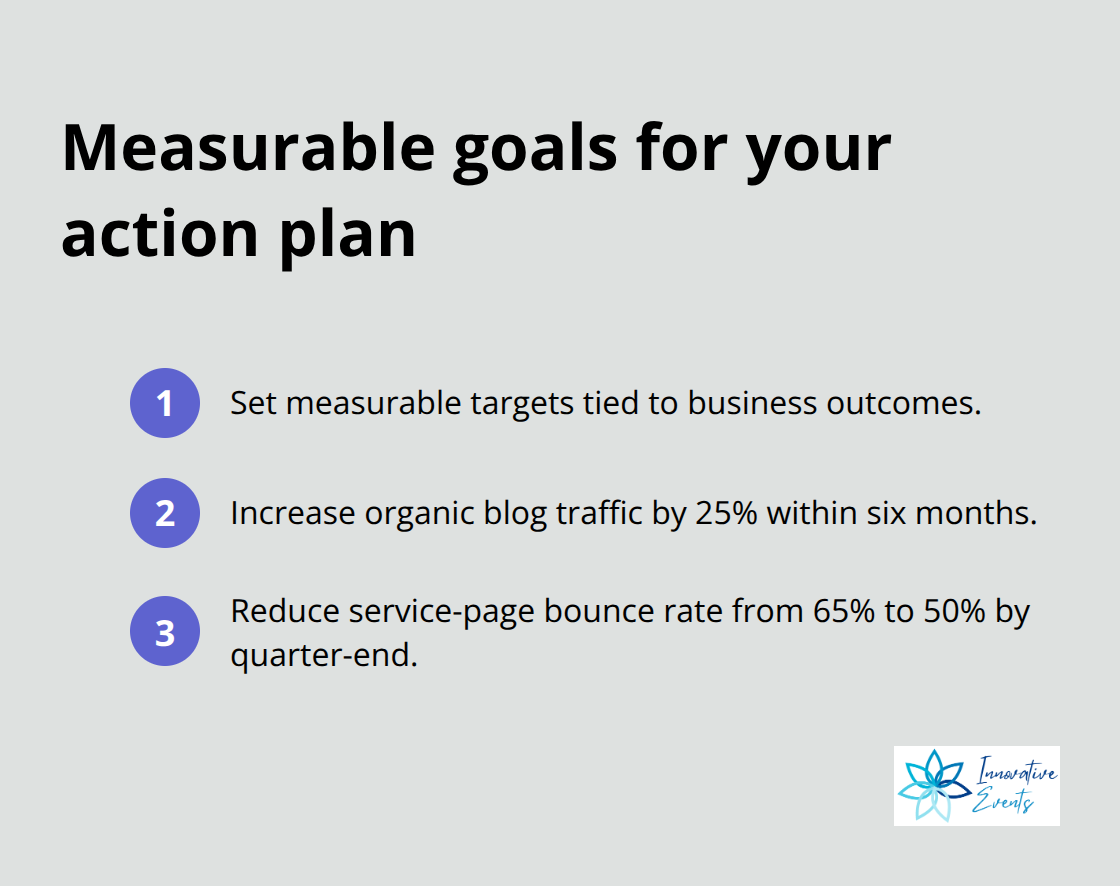 Measurable goals for your action plan

1 Set measurable targets tied to business outcomes.

2 Increase organic blog traffic by 25% within six months.

3 Reduce service-page bounce rate from 65% to 50% by quarter-end.

Innovative Events